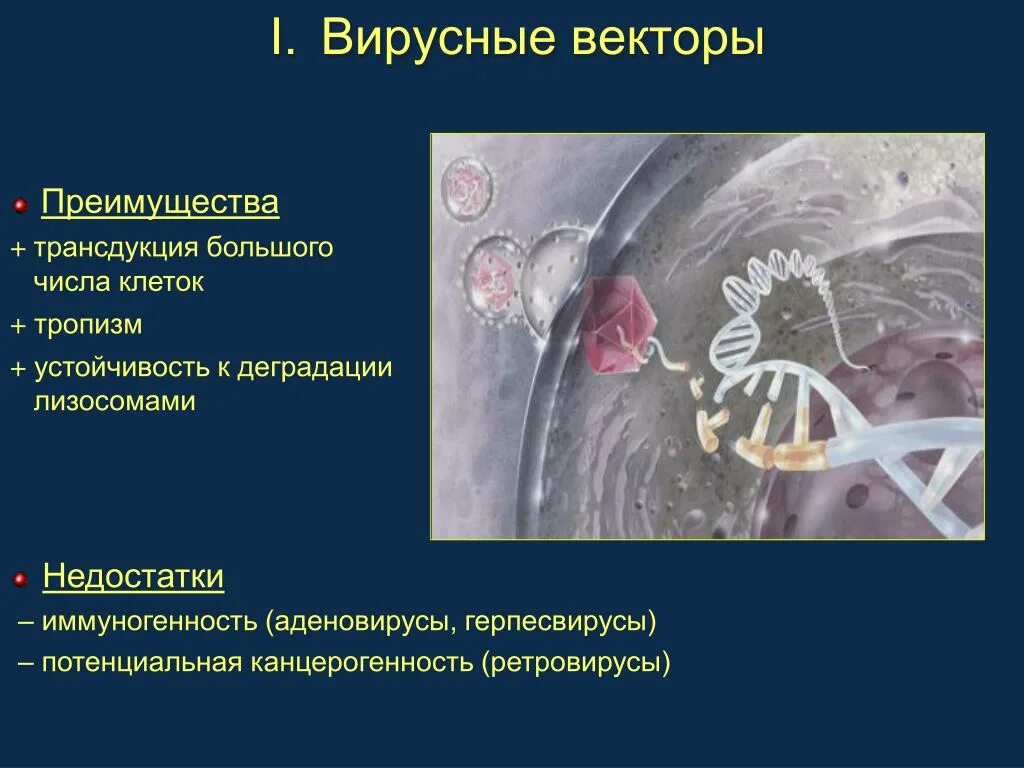 I. Вирусные векторы

Преимущества

+ трансдукция большого числа клеток

+ тропизм

+ устойчивость к деградации лизосомами

Недостатки

– иммуногенность (аденовирусы, герпесвирусы)

– потенциальная канцерогенность (ретровирусы)